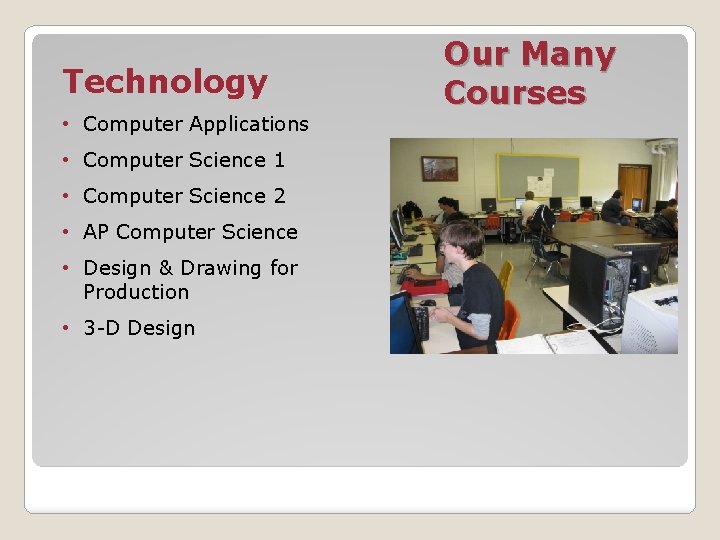 Our Many Courses

Technology

• Computer Applications
• Computer Science 1
• Computer Science 2
• AP Computer Science
• Design & Drawing for Production
• 3-D Design